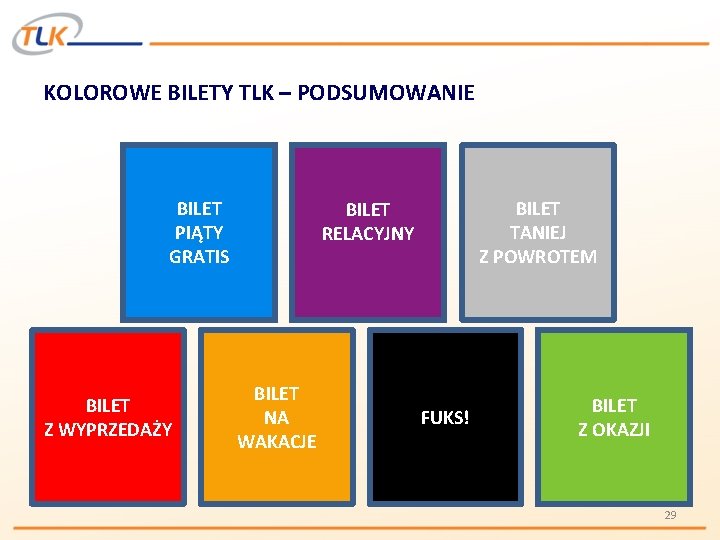 TLK

KOLOROWE BILETY TLK – PODSUMOWANIE

BILET
PIĄTY
GRATIS

BILET
RELACYJNY

BILET
TANIEJ
Z POWROTEM

BILET
Z WYPRZEDAŻY

BILET
NA
WAKACJE

FUKS!

BILET
Z OKAZJI

29